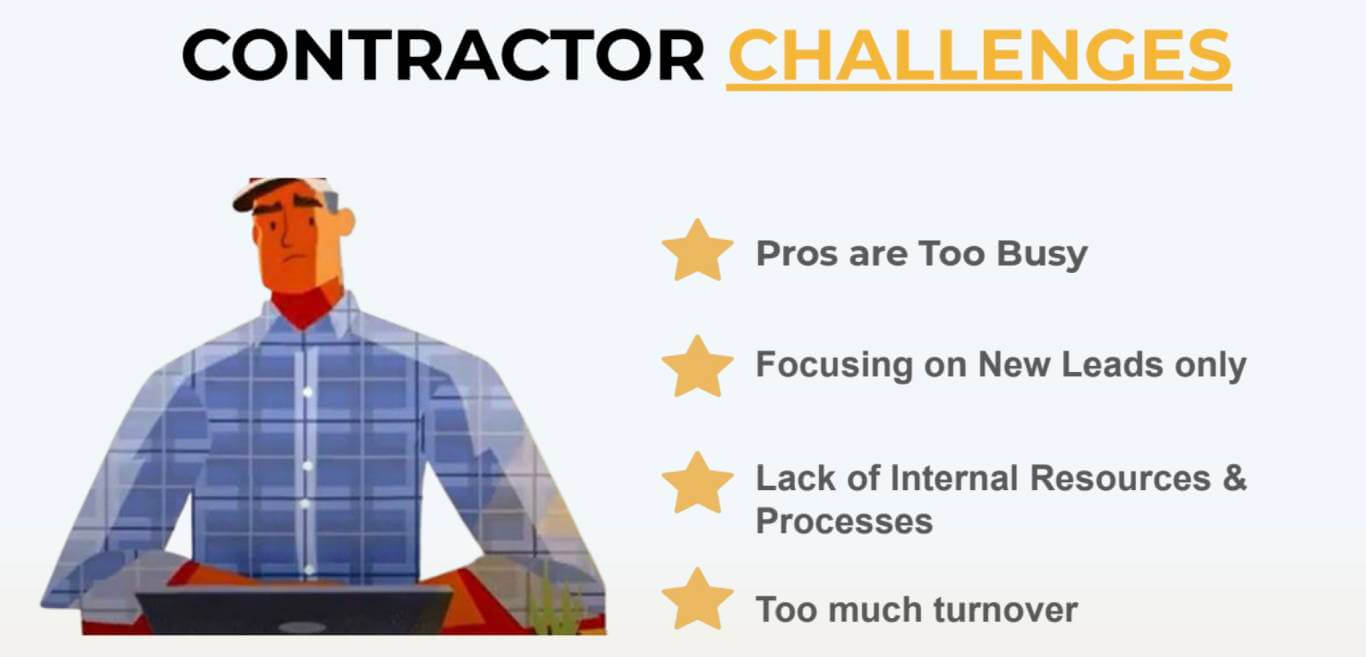 CONTRACTOR CHALLENGES

Pros are Too Busy

Focusing on New Leads only

Lack of Internal Resources & Processes

Too much turnover